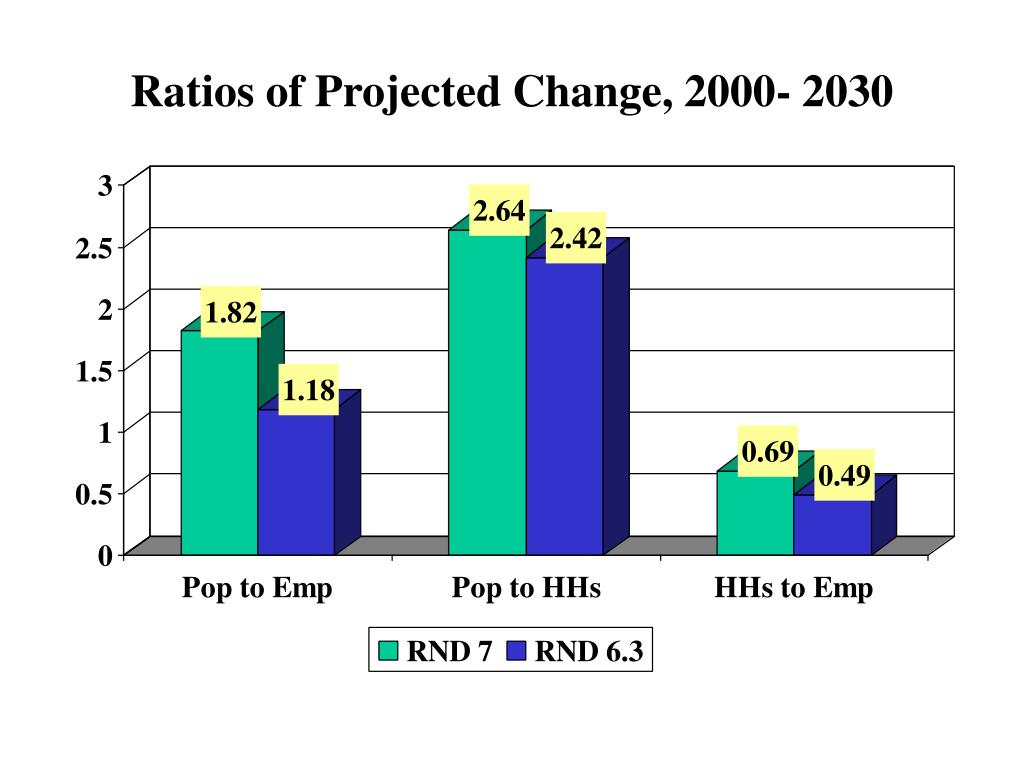 Ratios of Projected Change, 2000- 2030

3
2.5
2
1.5
1
0.5
0

1.82
1.18
2.64
2.42
0.69
0.49

Pop to Emp
Pop to HHs
HHs to Emp

RND 7
RND 6.3